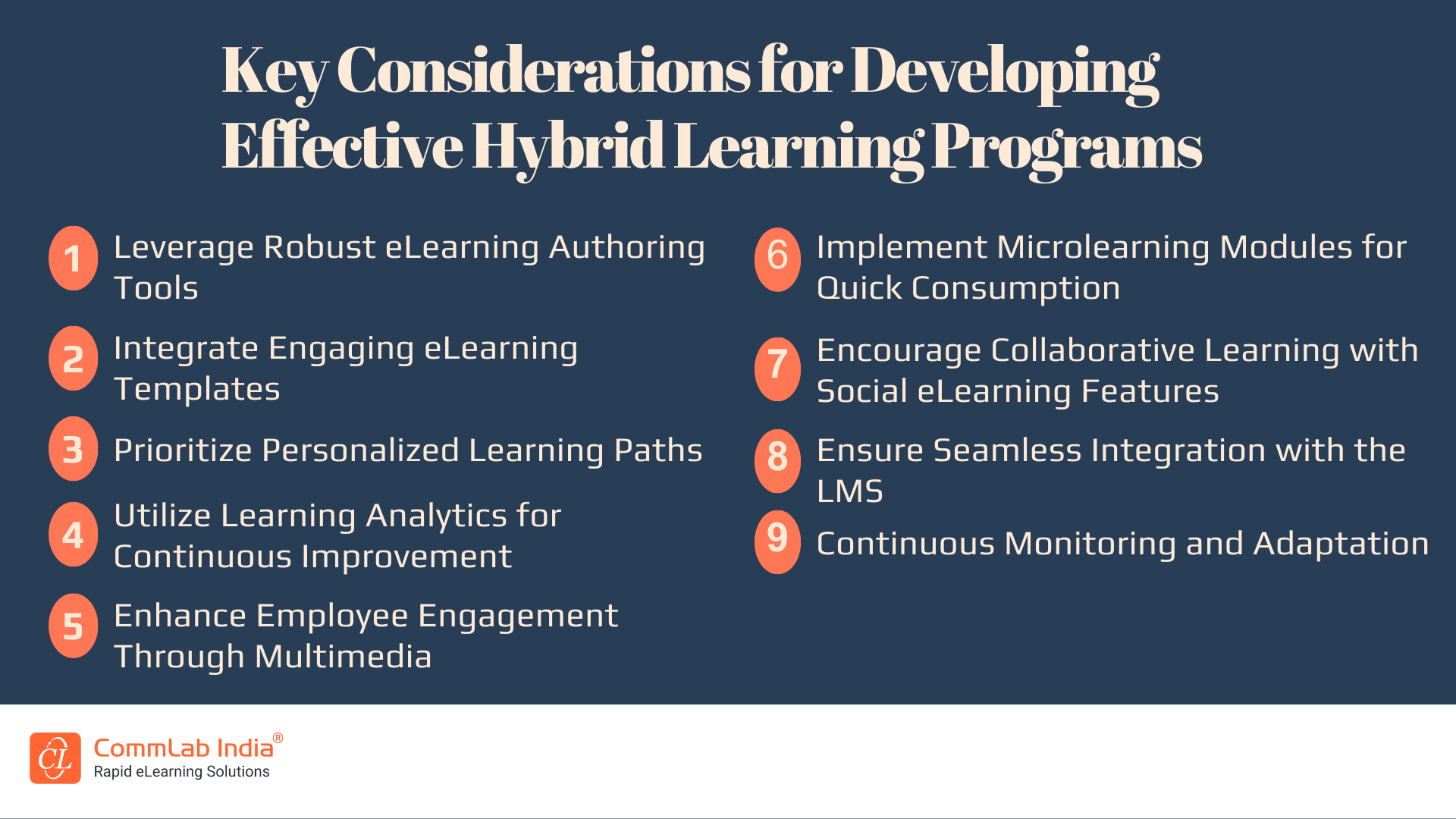 Key Considerations for Developing Effective Hybrid Learning Programs

1 Leverage Robust eLearning Authoring Tools

2 Integrate Engaging eLearning Templates

3 Prioritize Personalized Learning Paths

4 Utilize Learning Analytics for Continuous Improvement

5 Enhance Employee Engagement Through Multimedia

6 Implement Microlearning Modules for Quick Consumption

7 Encourage Collaborative Learning with Social eLearning Features

8 Ensure Seamless Integration with the LMS

9 Continuous Monitoring and Adaptation

CL CommLab India®
Rapid eLearning Solutions